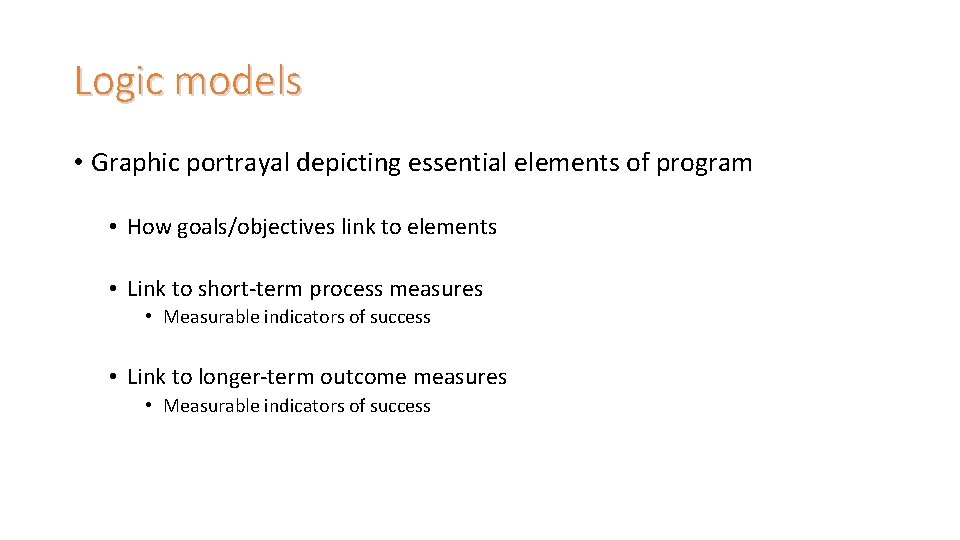 Logic models

• Graphic portrayal depicting essential elements of program

• How goals/objectives link to elements

• Link to short-term process measures

• Measurable indicators of success

• Link to longer-term outcome measures

• Measurable indicators of success